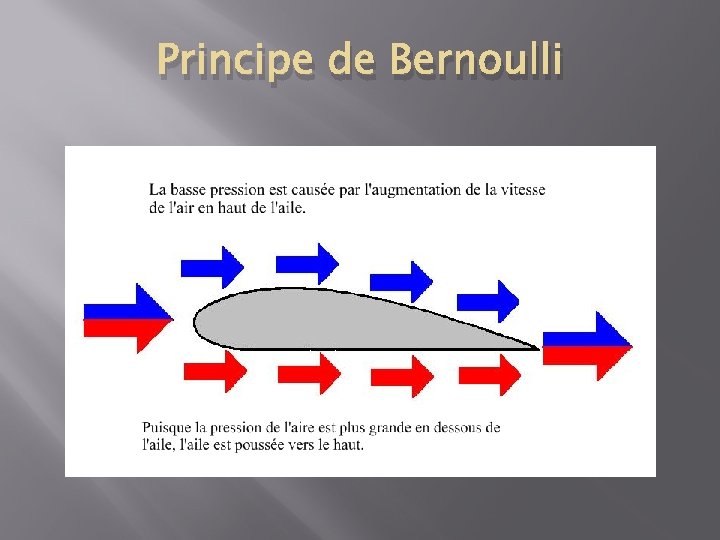 Principe de Bernoulli

La basse pression est causée par l'augmentation de la vitesse de l'air en haut de l'aile.

Puisque la pression de l'aire est plus grande en dessous de l'aile, l'aile est poussée vers le haut.